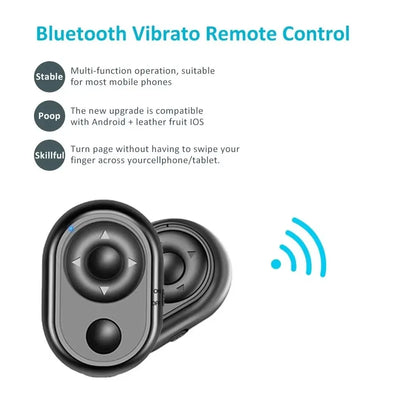 Bluetooth Vibrato Remote Control

Stable
Multi-function operation, suitable for most mobile phones

Poop
The new upgrade is compatible with Android + leather fruit IOS

Skillful
Turn page without having to swipe your finger across yourcellphone/tablet.